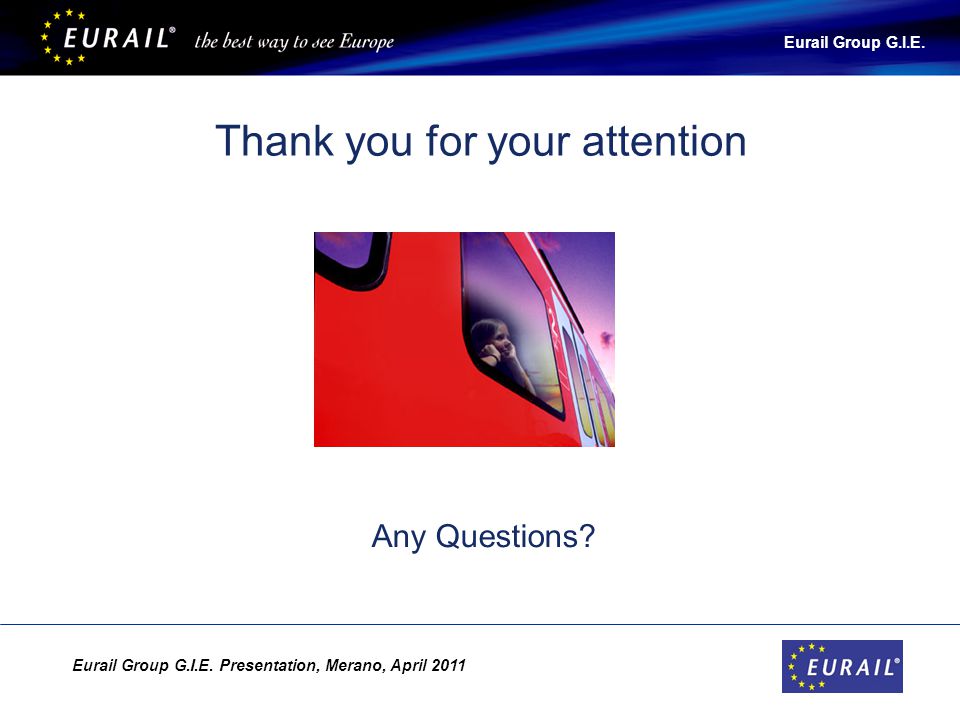 EURAIL® the best way to see Europe

Eurail Group G.I.E.

Thank you for your attention

Any Questions?

Eurail Group G.I.E. Presentation, Merano, April 2011

EURAIL®